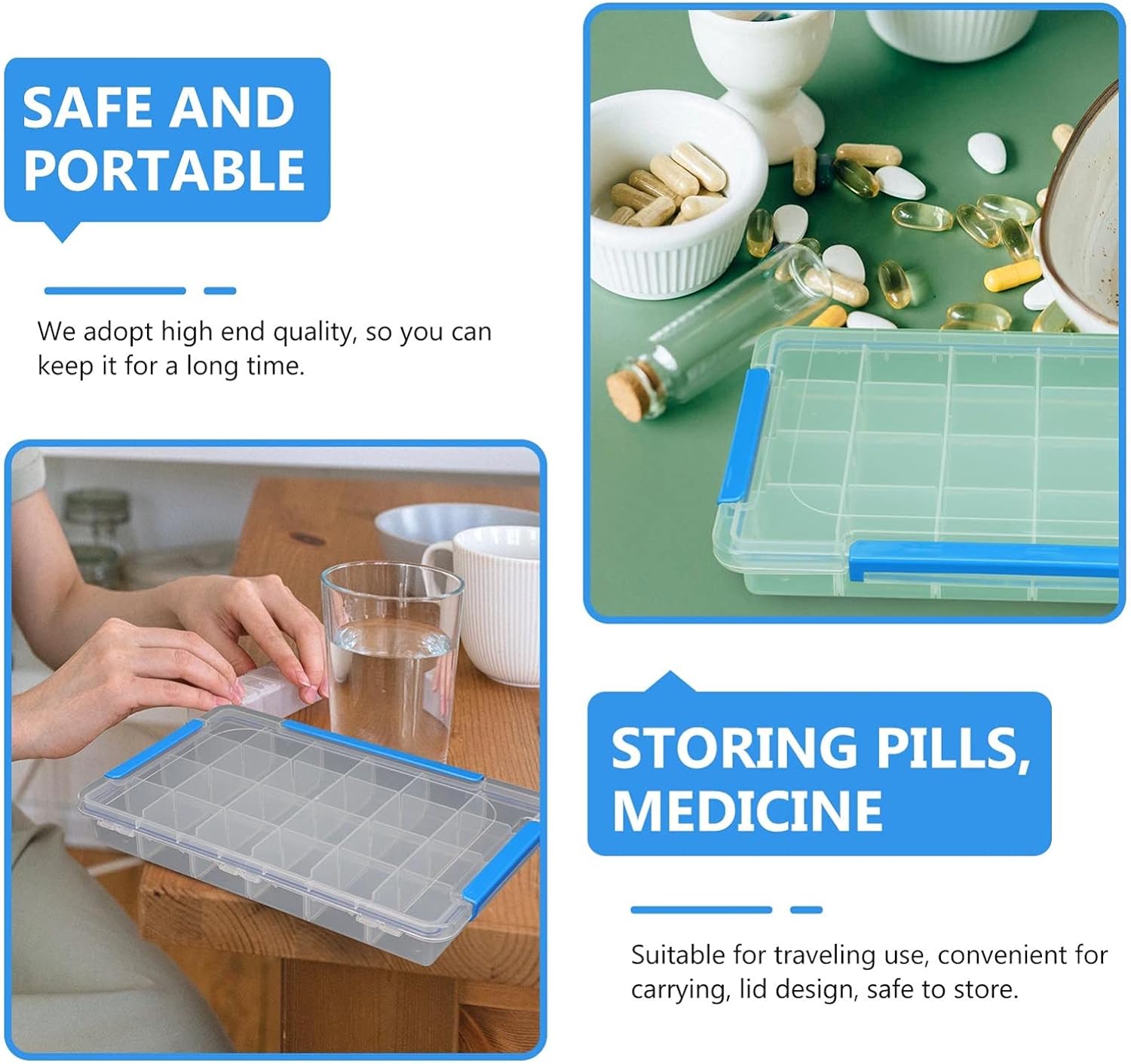 SAFE AND PORTABLE

We adopt high end quality, so you can keep it for a long time.

STORING PILLS, MEDICINE

Suitable for traveling use, convenient for carrying, lid design, safe to store.